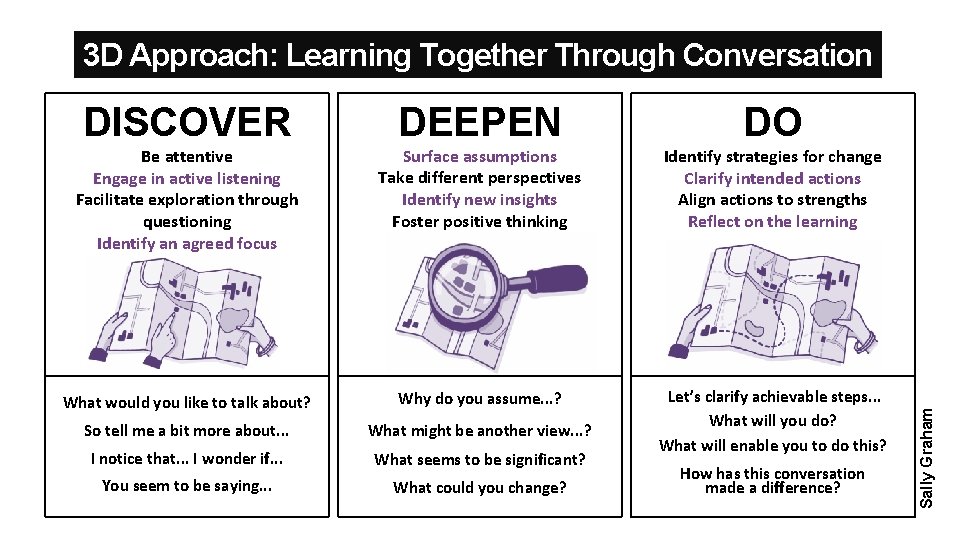 3D Approach: Learning Together Through Conversation

DISCOVER

Be attentive
Engage in active listening
Facilitate exploration through questioning
Identify an agreed focus

What would you like to talk about?
So tell me a bit more about...
I notice that... I wonder if...
You seem to be saying...

DEEPEN

Surface assumptions
Take different perspectives
Identify new insights
Foster positive thinking

Why do you assume...?
What might be another view...?
What seems to be significant?
What could you change?

DO

Identify strategies for change
Clarify intended actions
Align actions to strengths
Reflect on the learning

Let's clarify achievable steps...
What will you do?
What will enable you to do this?
How has this conversation made a difference?

Sally Graham